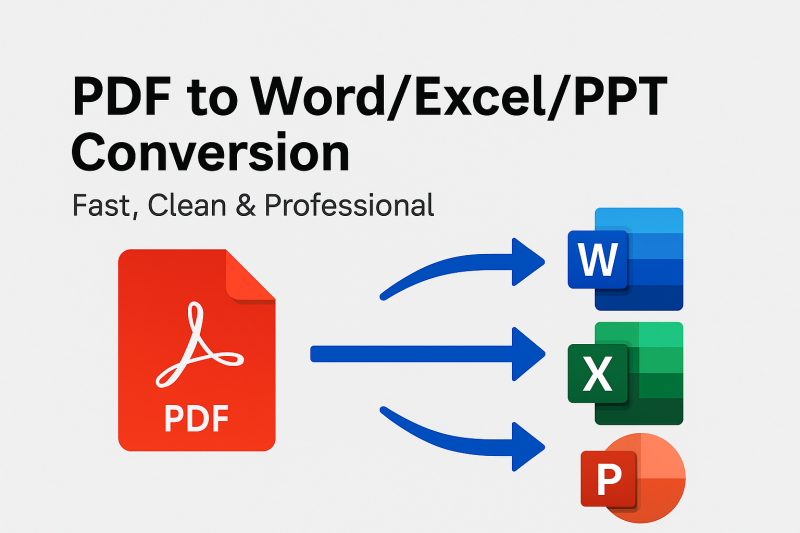 PDF to Word/Excel/PPT Conversion

Fast, Clean & Professional

PDF

W

X

P